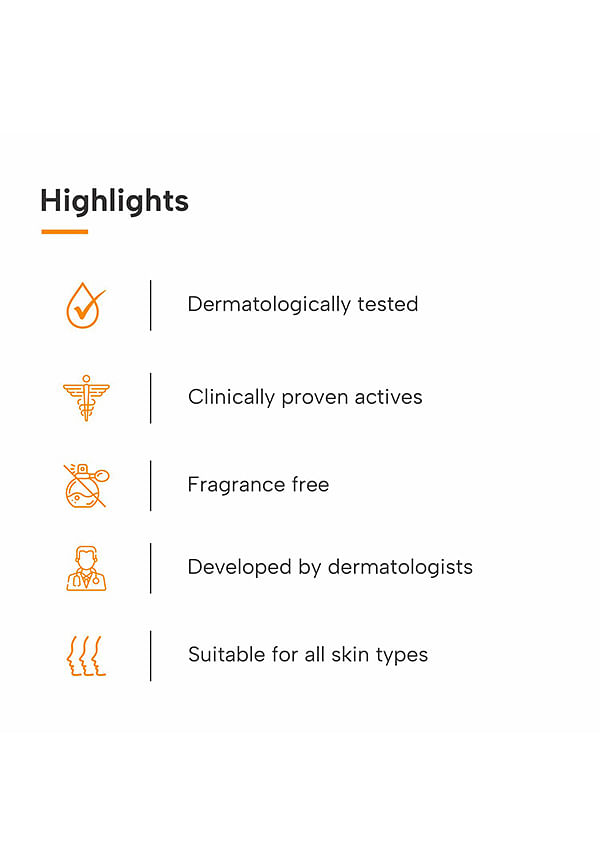 Highlights

Dermatologically tested

Clinically proven actives

Fragrance free

Developed by dermatologists

Suitable for all skin types